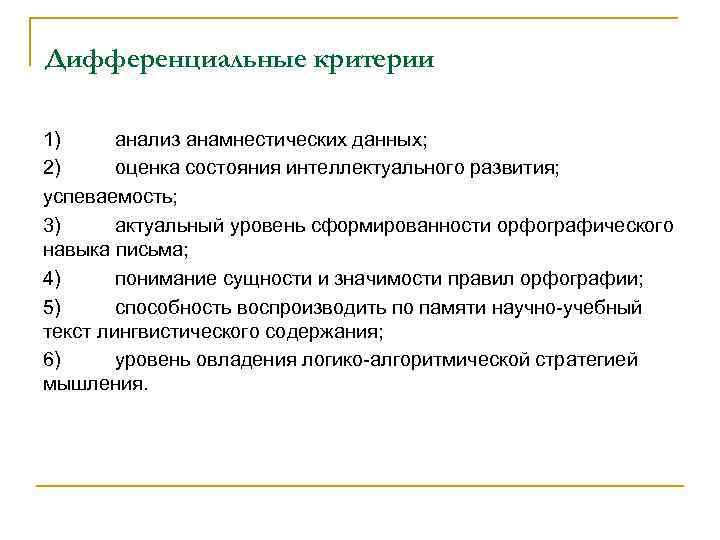 Дифференциальные критерии

1) анализ анамнестических данных;

2) оценка состояния интеллектуального развития;

успеваемость;

3) актуальный уровень сформированности орфографического навыка письма;

4) понимание сущности и значимости правил орфографии;

5) способность воспроизводить по памяти научно-учебный текст лингвистического содержания;

6) уровень овладения логико-алгоритмической стратегией мышления.